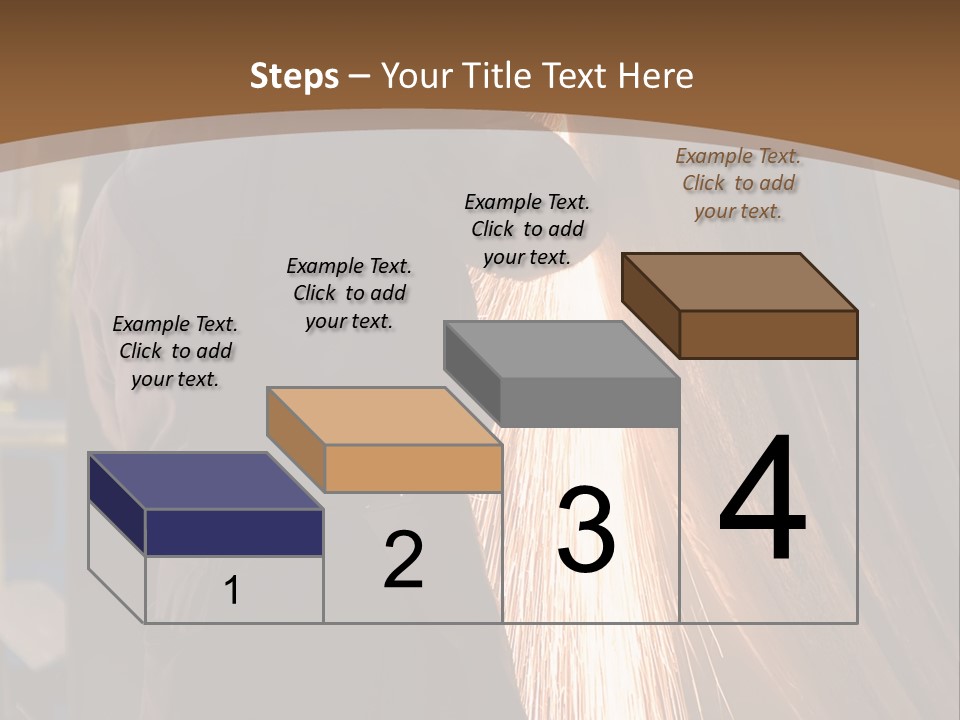 Steps – Your Title Text Here

Example Text. Click to add your text.

Example Text. Click to add your text.

Example Text. Click to add your text.

Example Text. Click to add your text.

1

2

3

4